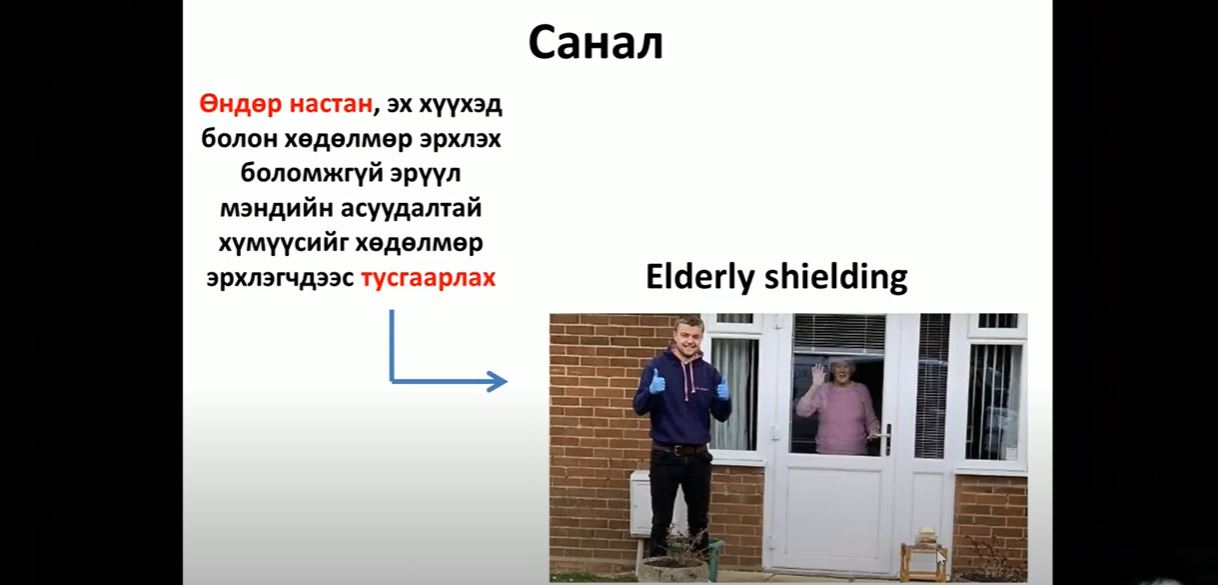 Санал

Өндөр настан, эх хүүхэд болон хөдөлмөр эрхлэх боломжгүй эрүүл мэндийн асуудалтай хүмүүсийг хөдөлмөр эрхлэгчдээс тусгаарлах

Elderly shielding